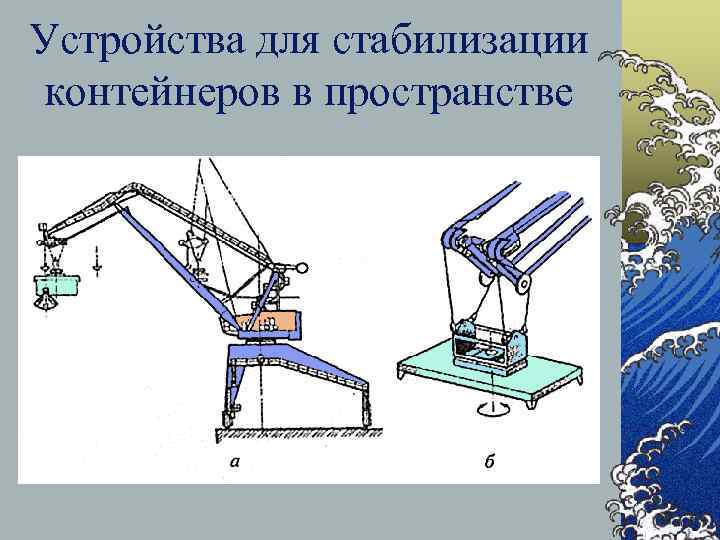 Устройства для стабилизации контейнеров в пространстве

а

б